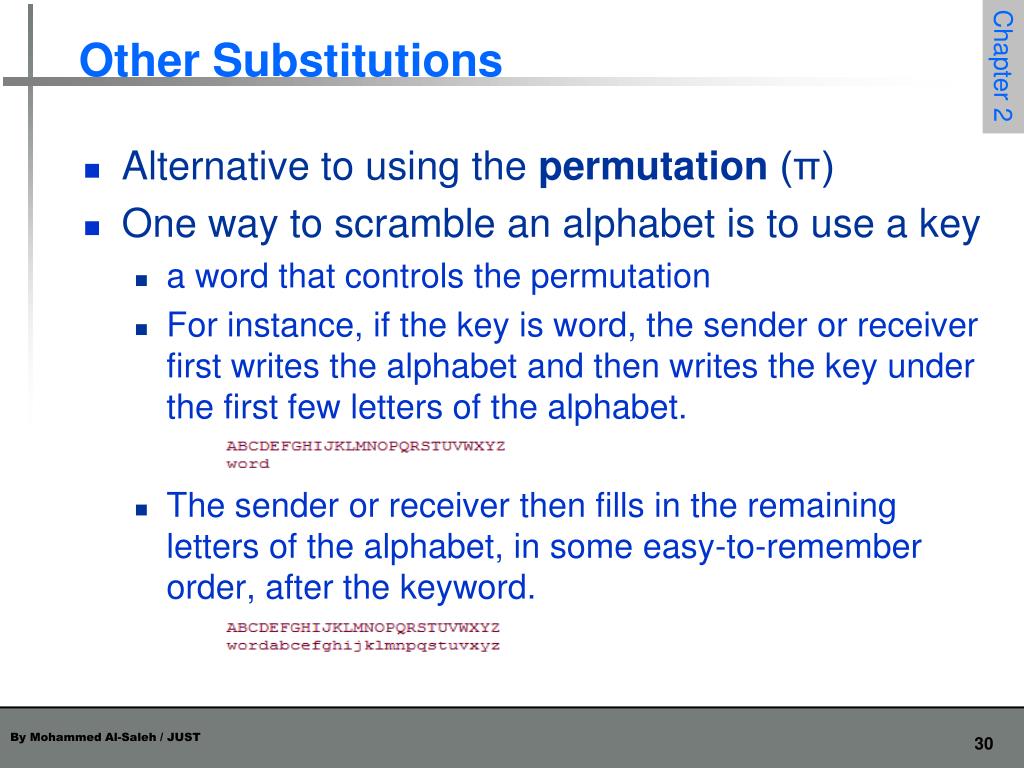 Other Substitutions

Chapter 2

- Alternative to using the **permutation** (π)
- One way to scramble an alphabet is to use a key
  - a word that controls the permutation
  - For instance, if the key is word, the sender or receiver first writes the alphabet and then writes the key under the first few letters of the alphabet.

ABCDEFGHIJKLMNOPQRSTUVWXYZ
word

  - The sender or receiver then fills in the remaining letters of the alphabet, in some easy-to-remember order, after the keyword.

ABCDEFGHIJKLMNOPQRSTUVWXYZ
wordabcefghijklmnpqstuvxyz

By Mohammed Al-Saleh / JUST

30